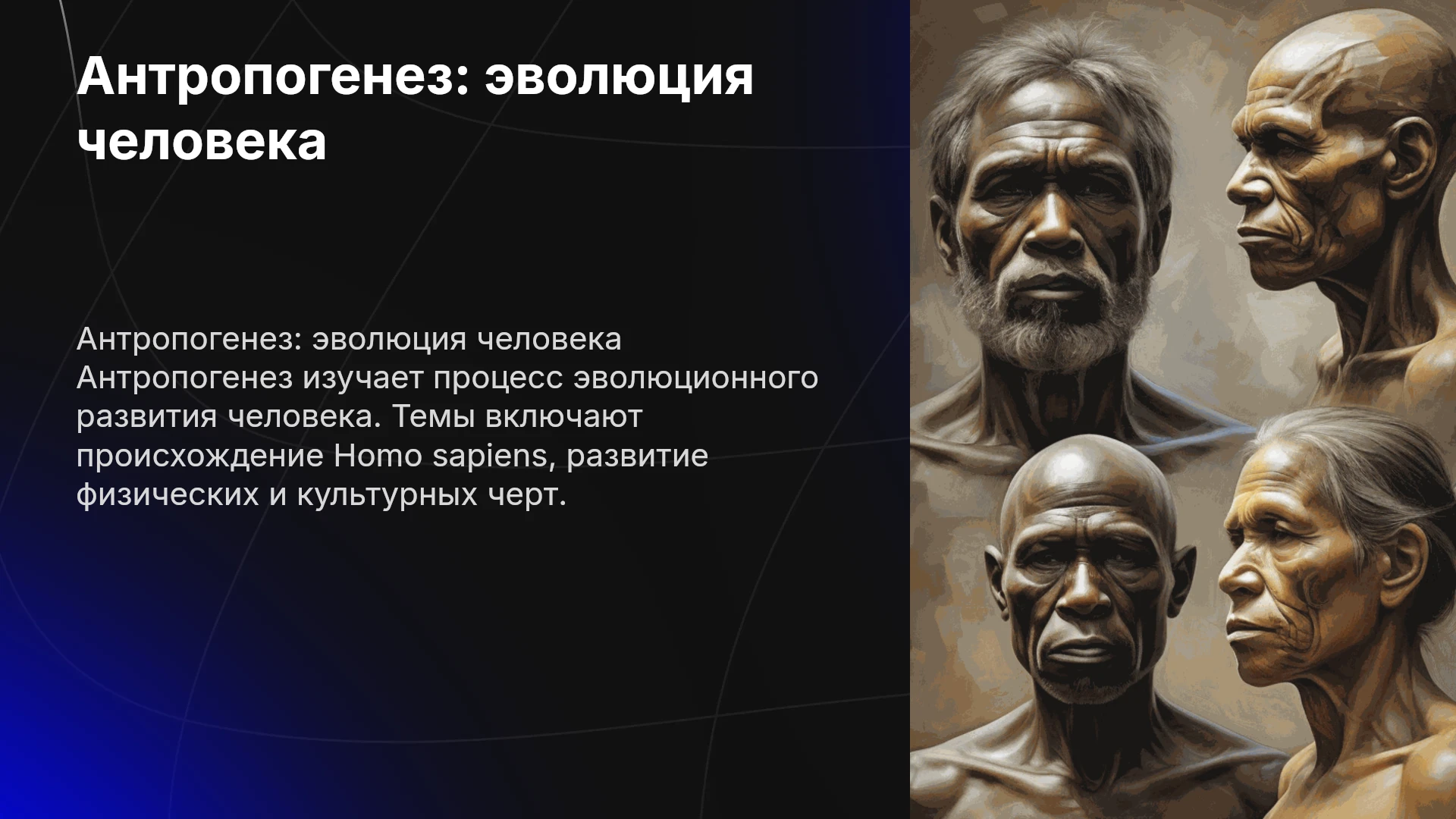 Антропогенез: эволюция человека

Антропогенез: эволюция человека Антропогенез изучает процесс эволюционного развития человека. Темы включают происхождение Homo sapiens, развитие физических и культурных черт.